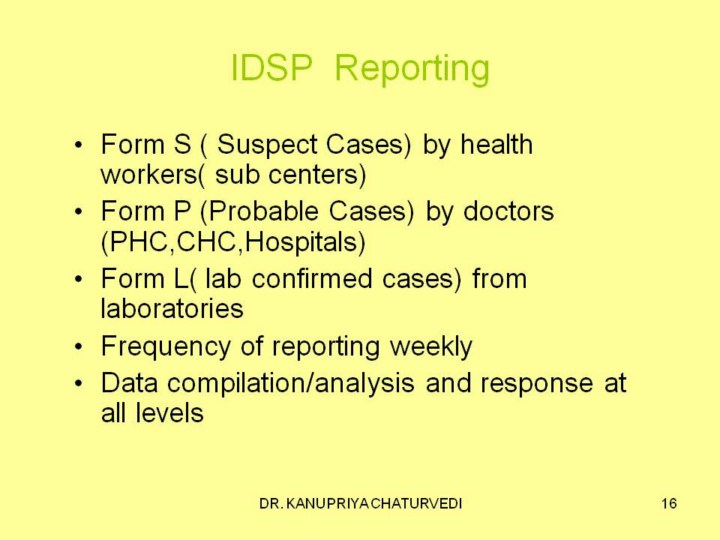 IDSP Reporting

• Form S ( Suspect Cases) by health workers( sub centers)
• Form P (Probable Cases) by doctors (PHC,CHC,Hospitals)
• Form L( lab confirmed cases) from laboratories
• Frequency of reporting weekly
• Data compilation/analysis and response at all levels

DR. KANUPRIYA CHATURVEDI

16